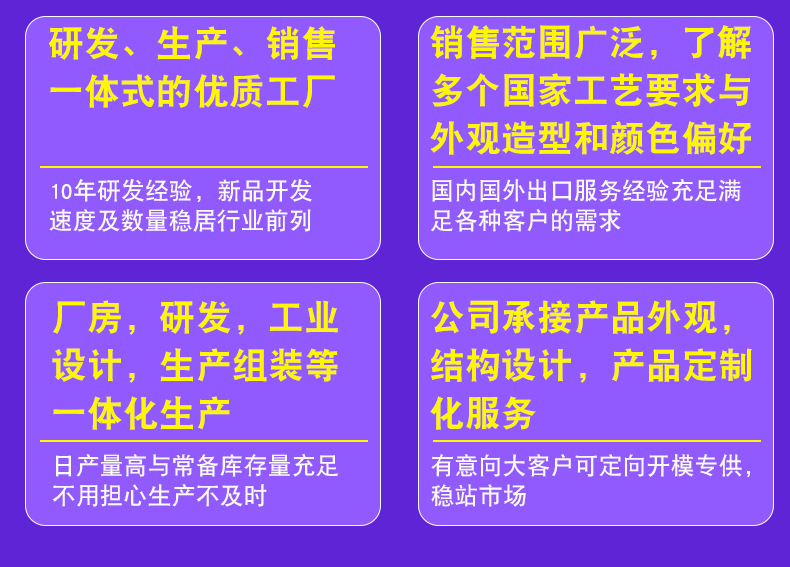 研发、生产、销售一体式的优质工厂

10年研发经验，新品开发速度及数量稳居行业前列

销售范围广泛，了解多个国家工艺要求与外观造型和颜色偏好

国内国外出口服务经验充足满足各种客户的需求

厂房，研发，工业设计，生产组装等一体化生产

日产量高与常备库存量充足不用担心生产不及时

公司承接产品外观，结构设计，产品定制化服务

有意向大客户可定向开模专供，稳站市场